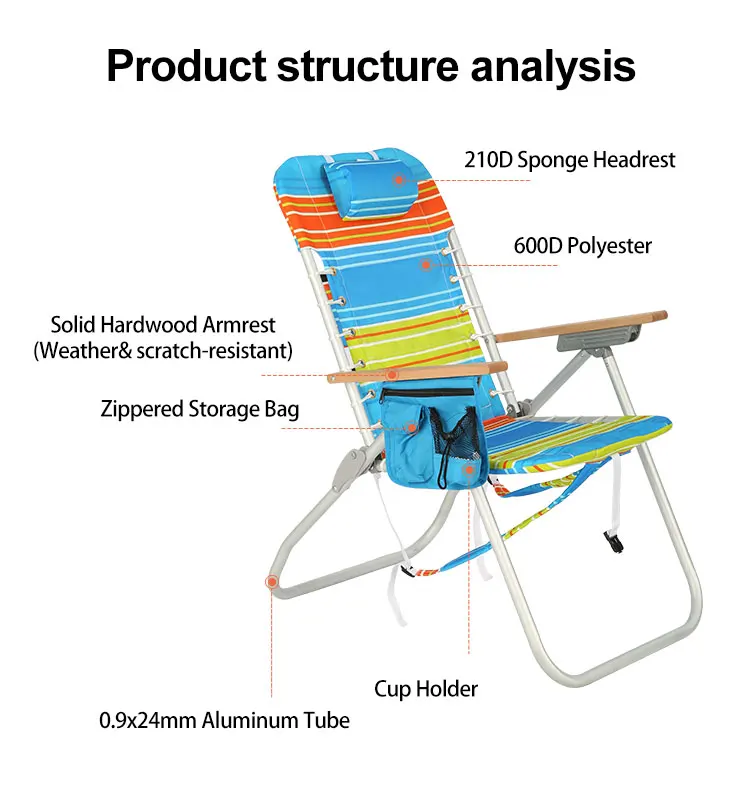 Product structure analysis

210D Sponge Headrest

600D Polyester

Solid Hardwood Armrest
(Weather& scratch-resistant)

Zippered Storage Bag

Cup Holder

0.9x24mm Aluminum Tube